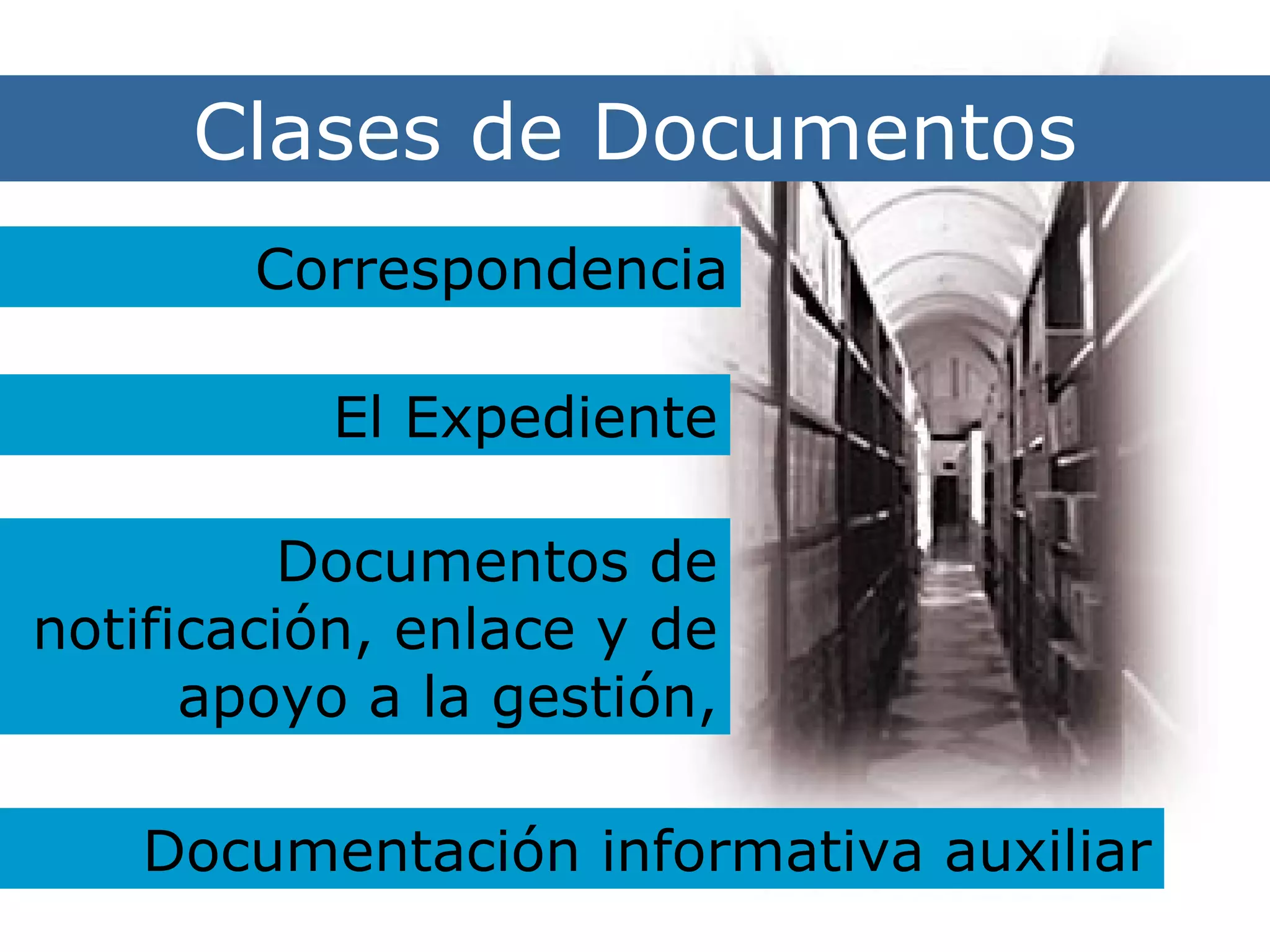 Clases de Documentos

Correspondencia

El Expediente

Documentos de notificación, enlace y de apoyo a la gestión,

Documentación informativa auxiliar